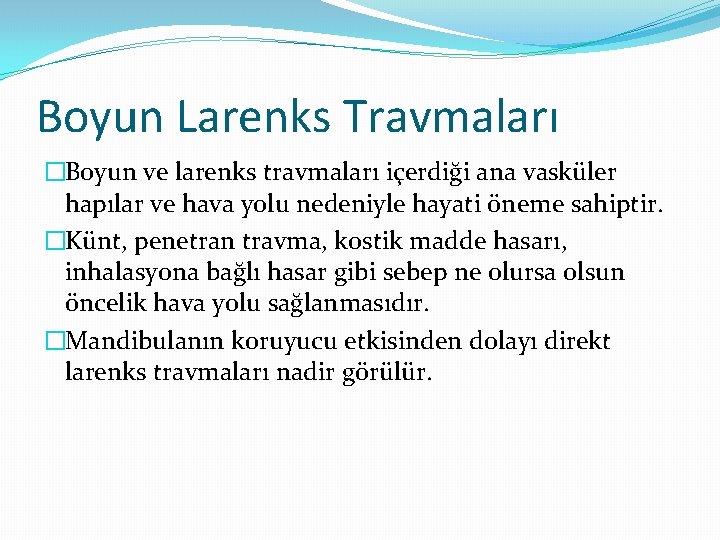 Boyun Larenks Travmaları

Boyun ve larenks travmaları içerdiği ana vasküler hapılar ve hava yolu nedeniyle hayati öneme sahiptir.

Künt, penetran travma, kostik madde hasarı, inhalasyona bağlı hasar gibi sebep ne olursa olsun öncelik hava yolu sağlanmasıdır.

Mandibulanın koruyucu etkisinden dolayı direkt larenks travmaları nadir görülür.